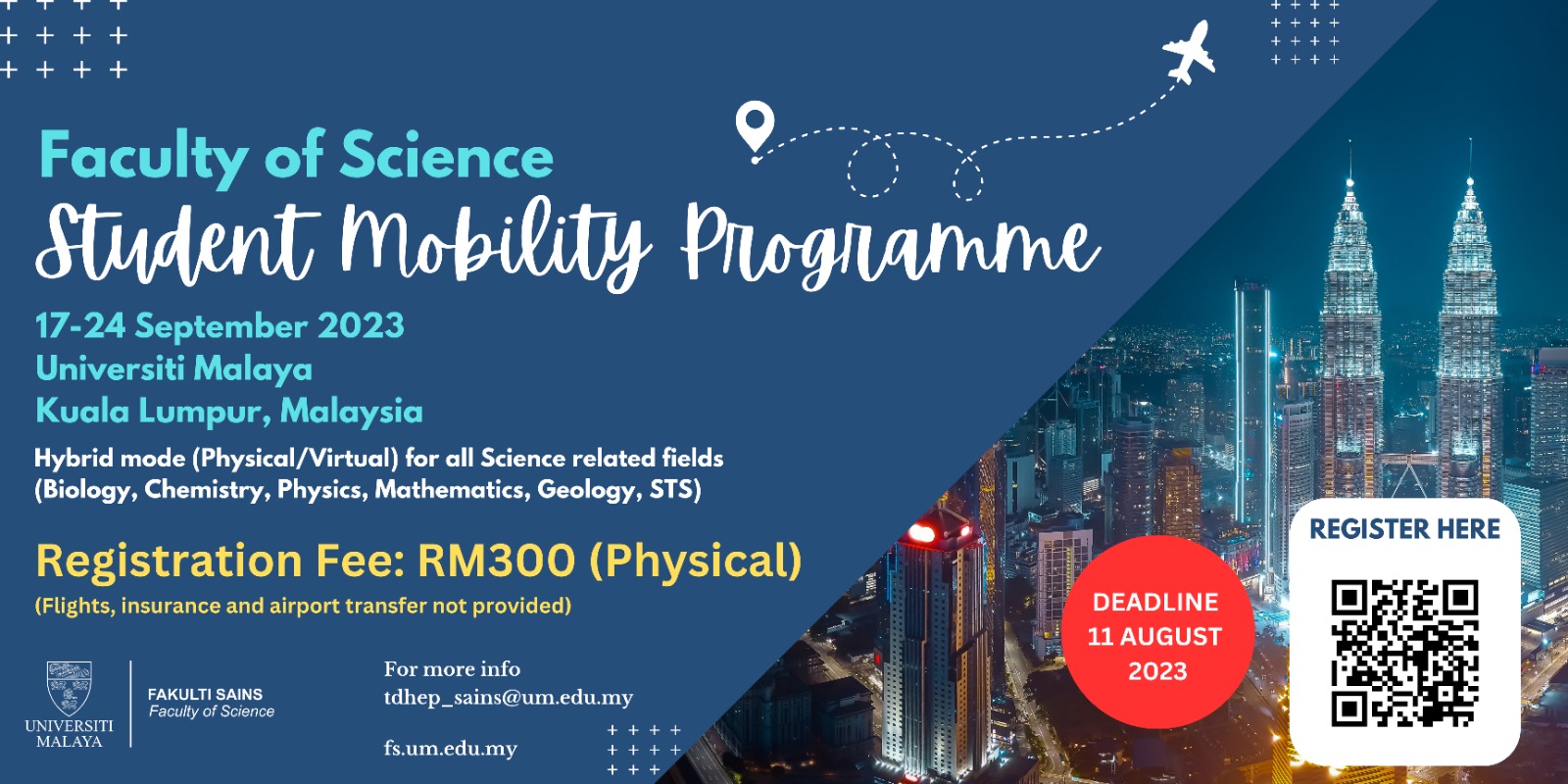 Faculty of Science
Student Mobility Programme
17-24 September 2023
Universiti Malaya
Kuala Lumpur, Malaysia

Hybrid mode (Physical/Virtual) for all Science related fields (Biology, Chemistry, Physics, Mathematics, Geology, STS)

Registration Fee: RM300 (Physical)
(Flights, insurance and airport transfer not provided)

UNIVERSITI MALAYA
FAKULTI SAINS
Faculty of Science

For more info
tdhep_sains@um.edu.my

fs.um.edu.my

DEADLINE
11 AUGUST
2023

REGISTER HERE